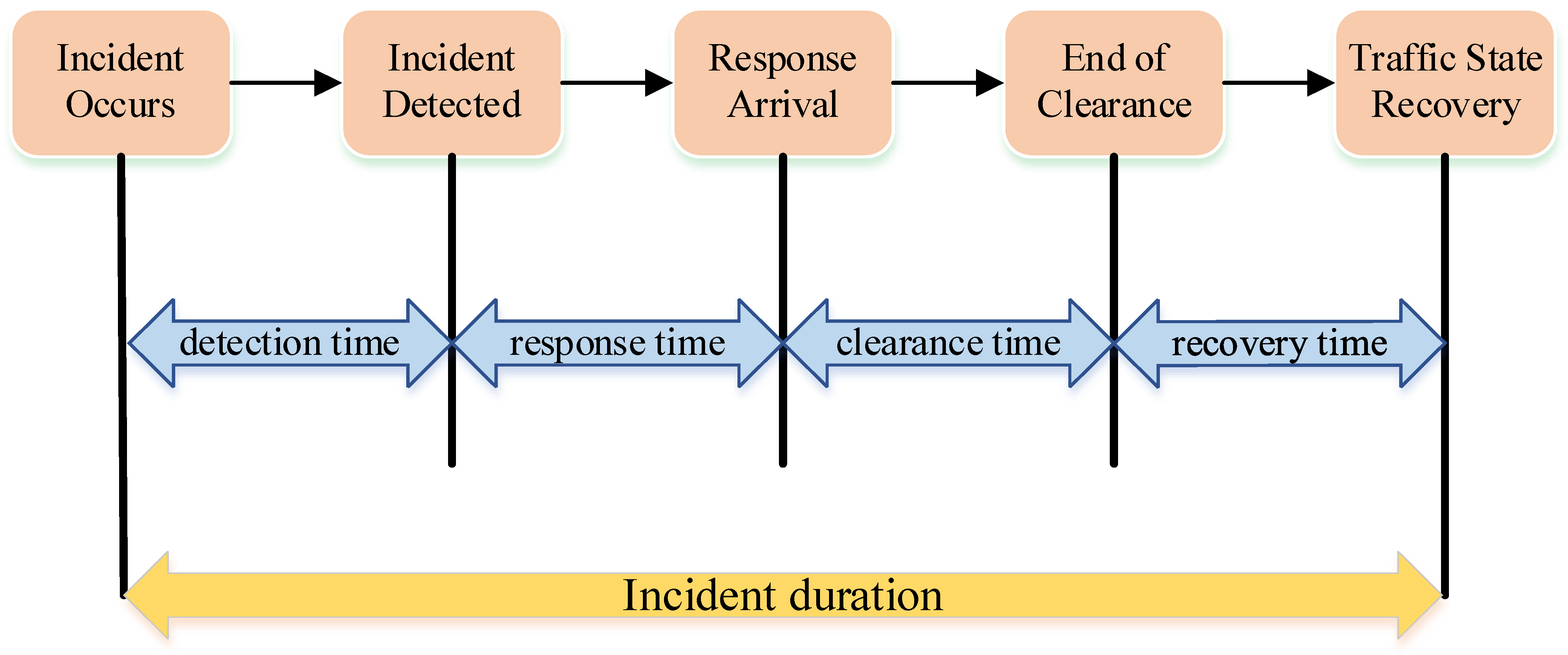 Incident Occurs

Incident Detected

Response Arrival

End of Clearance

Traffic State Recovery

detection time

response time

clearance time

recovery time

Incident duration